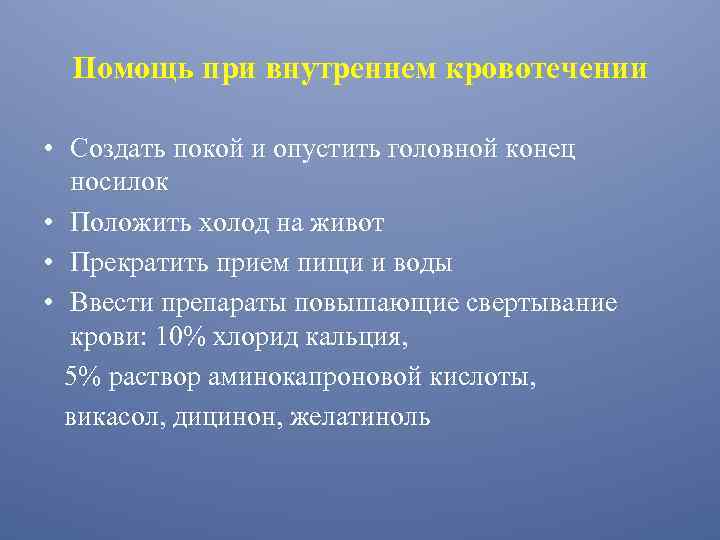 Помощь при внутреннем кровотечении

• Создать покой и опустить головной конец носилок
• Положить холод на живот
• Прекратить прием пищи и воды
• Ввести препараты повышающие свертывание крови: 10% хлорид кальция,

5% раствор аминокапроновой кислоты,

викасол, дицинон, желатиноль